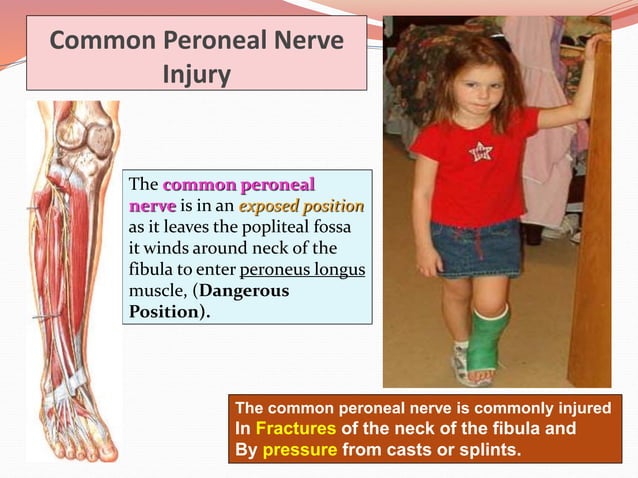 Common Peroneal Nerve Injury

The common peroneal nerve is in an exposed position as it leaves the popliteal fossa it winds around neck of the fibula to enter peroneus longus muscle, (Dangerous Position).

The common peroneal nerve is commonly injured
In Fractures of the neck of the fibula and
By pressure from casts or splints.